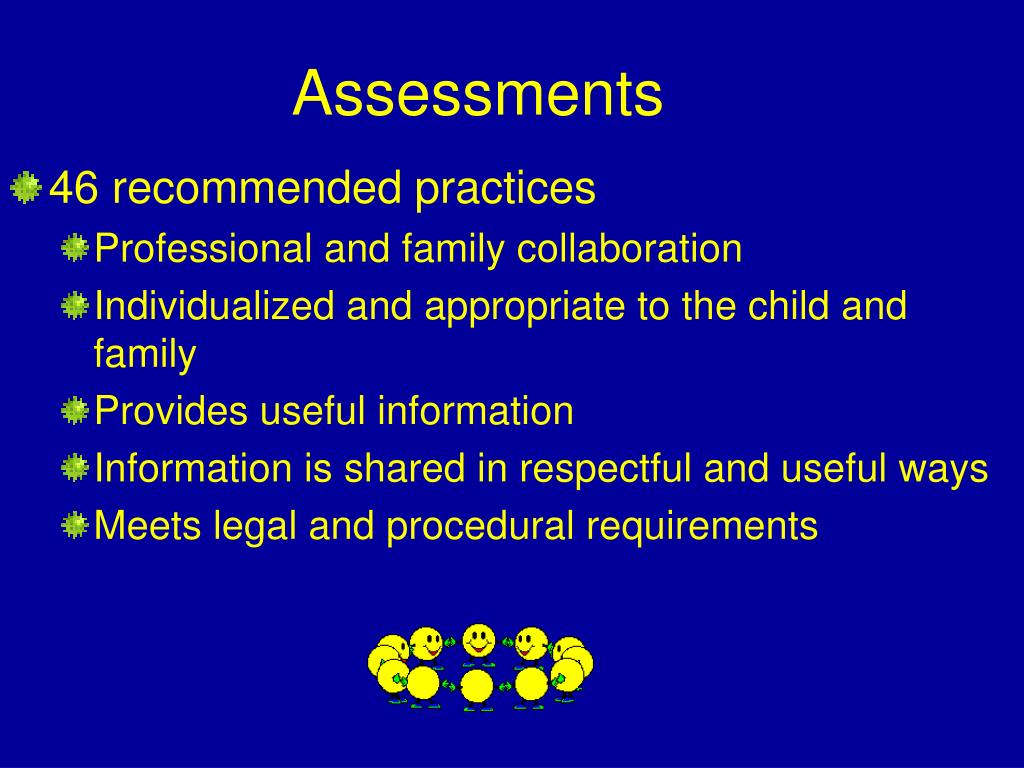 Assessments

46 recommended practices

Professional and family collaboration

Individualized and appropriate to the child and family

Provides useful information

Information is shared in respectful and useful ways

Meets legal and procedural requirements